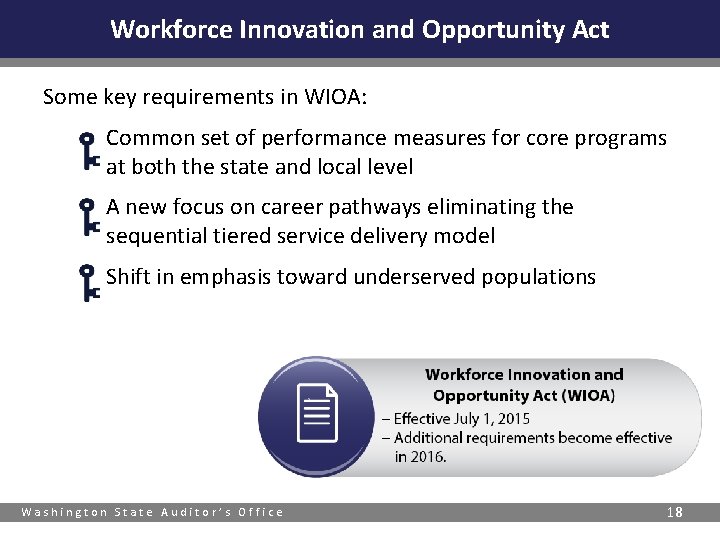 Workforce Innovation and Opportunity Act

Some key requirements in WIOA:

Common set of performance measures for core programs at both the state and local level

A new focus on career pathways eliminating the sequential tiered service delivery model

Shift in emphasis toward underserved populations

Workforce Innovation and Opportunity Act (WIOA)
– Effective July 1, 2015
– Additional requirements become effective in 2016.

Washington State Auditor's Office

18